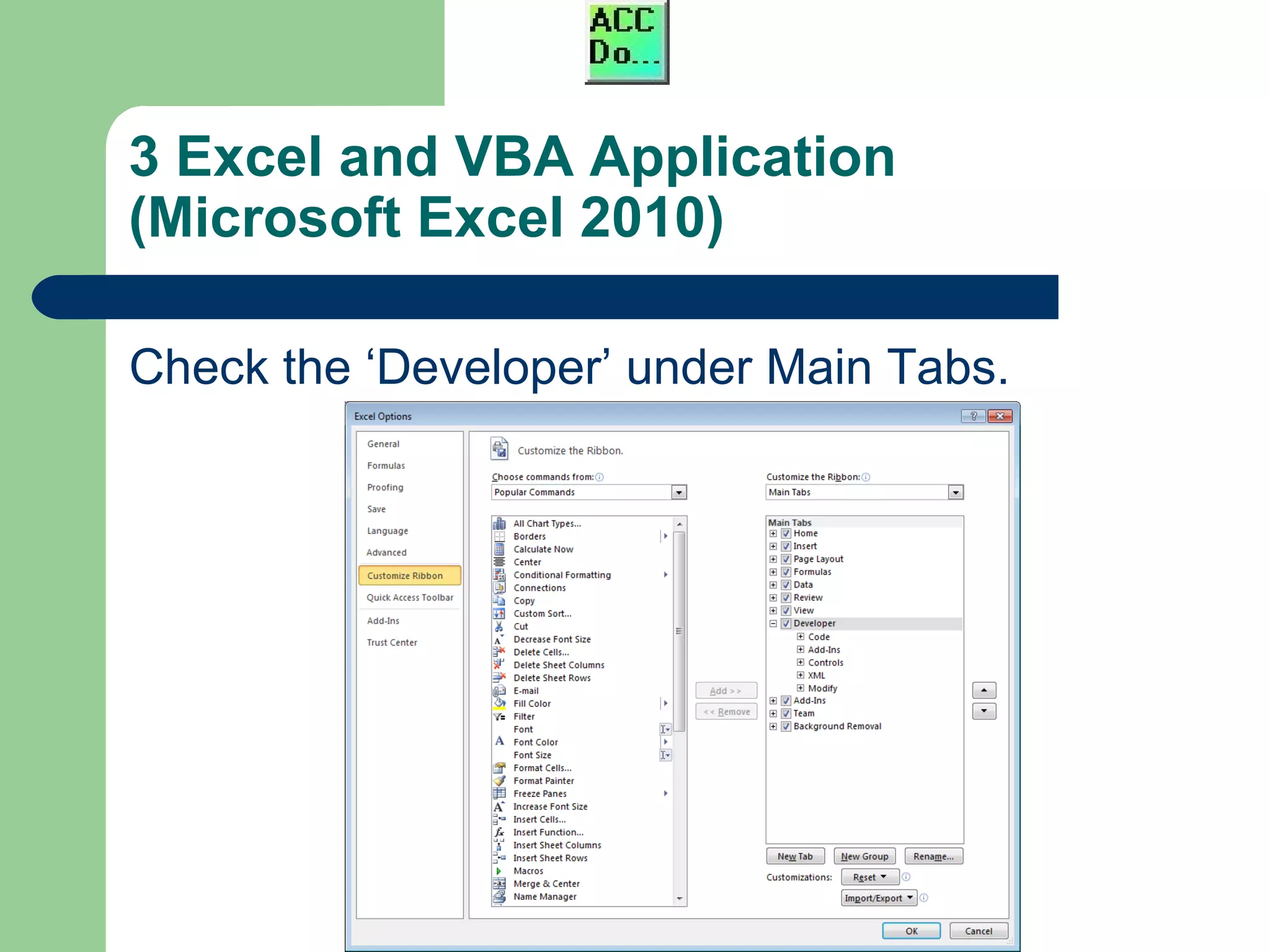 ACC
Do...

3 Excel and VBA Application (Microsoft Excel 2010)

Check the ‘Developer’ under Main Tabs.

Excel Options

General
Formulas
Proofing
Save
Language
Advanced
Customize Ribbon
Quick Access Toolbar
Add-Ins
Trust Center

Customize the Ribbon.

Choose commands from:
Popular Commands

All Chart Types...
Borders
Calculate Now
Center
Conditional Formatting
Connections
Copy
Custom Sort...
Cut
Decrease Font Size
Delete Cells...
Delete Sheet Columns
Delete Sheet Rows
E-mail
Fill Color
Filter
Font
Font Color
Font Size
Format Cells...
Format Painter
Freeze Panes
Increase Font Size
Insert Cells...
Insert Function...
Insert Sheet Columns
Insert Sheet Rows
Macros
Merge & Center
Name Manager

Add >>
<< Remove

Customize the Ribbon:
Main Tabs

Main Tabs
Home
Insert
Page Layout
Formulas
Data
Review
View
Developer
Code
Add-Ins
Controls
XML
Modify
Add-Ins
Team
Background Removal

New Tab
New Group
Rename...
Customizations:
Reset
Import/Export

OK
Cancel